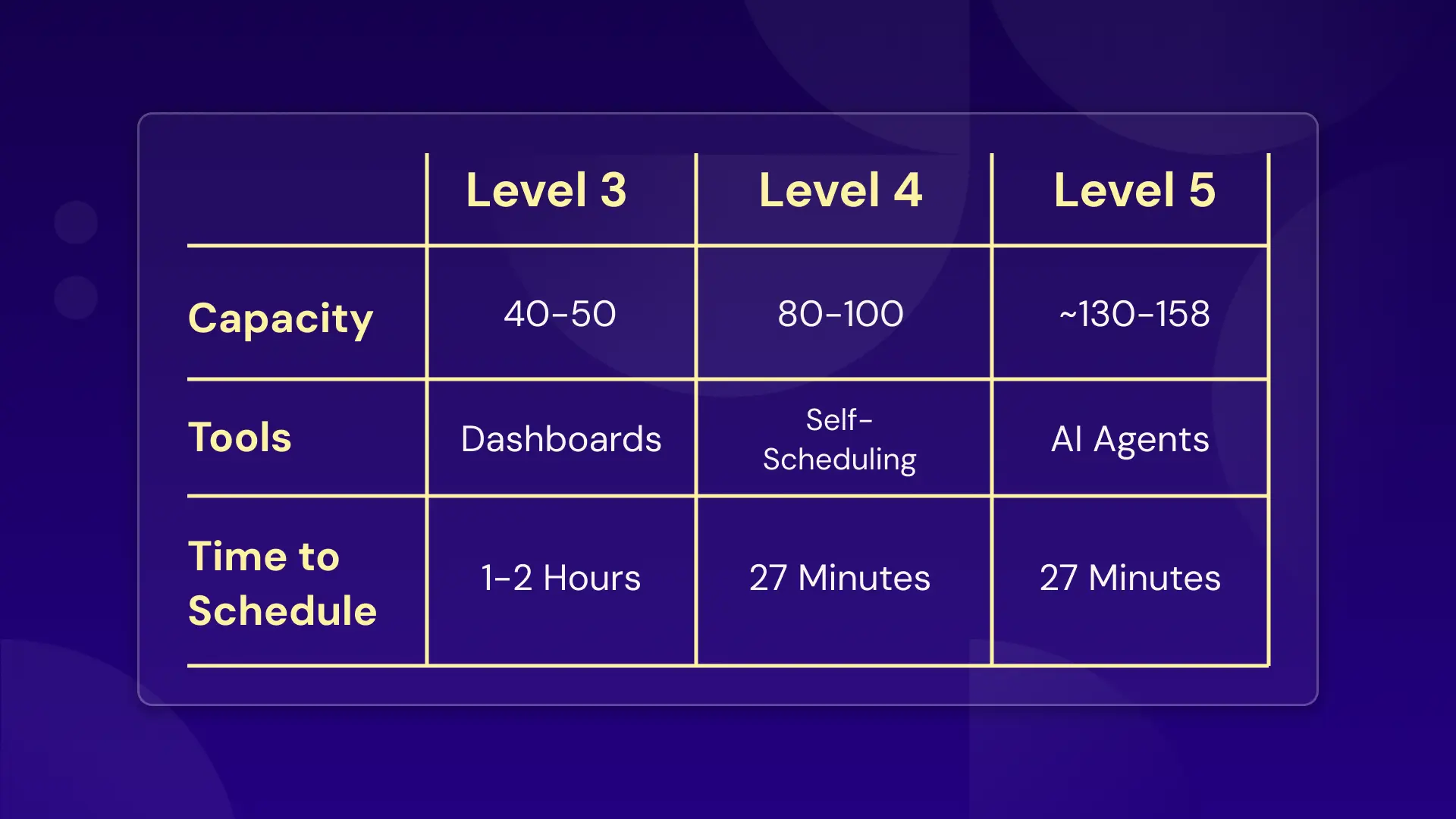 | | Level 3 | Level 4 | Level 5 |
|---|---|---|---|
| Capacity | 40-50 | 80-100 | ~130-158 |
| Tools | Dashboards | Self-Scheduling | AI Agents |
| Time to Schedule | 1-2 Hours | 27 Minutes | 27 Minutes |